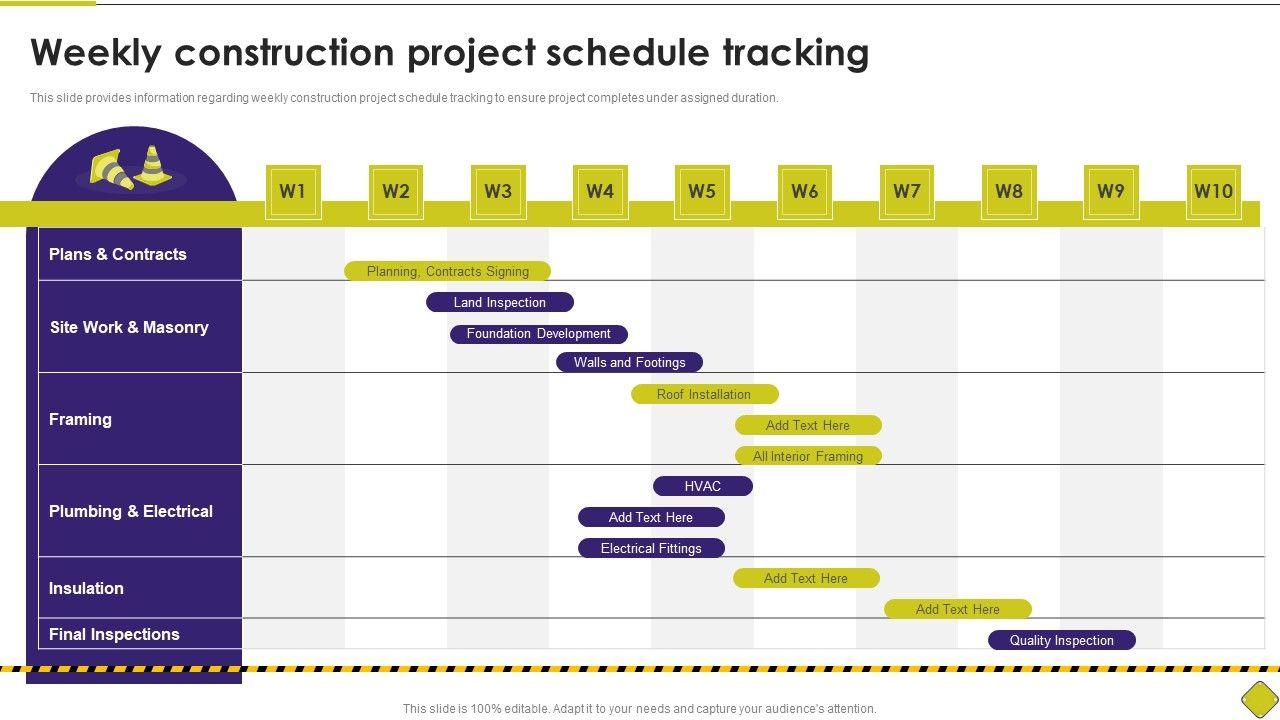 Weekly construction project schedule tracking

This slide provides information regarding weekly construction project schedule tracking to ensure project completes under assigned duration.

W1 W2 W3 W4 W5 W6 W7 W8 W9 W10

Plans & Contracts
Planning, Contracts Signing

Site Work & Masonry
Land Inspection
Foundation Development
Walls and Footings

Framing
Roof Installation
Add Text Here
All Interior Framing

Plumbing & Electrical
HVAC
Add Text Here
Electrical Fittings

Insulation
Add Text Here
Add Text Here

Final Inspections
Quality Inspection

This slide is 100% editable. Adapt it to your needs and capture your audience's attention.